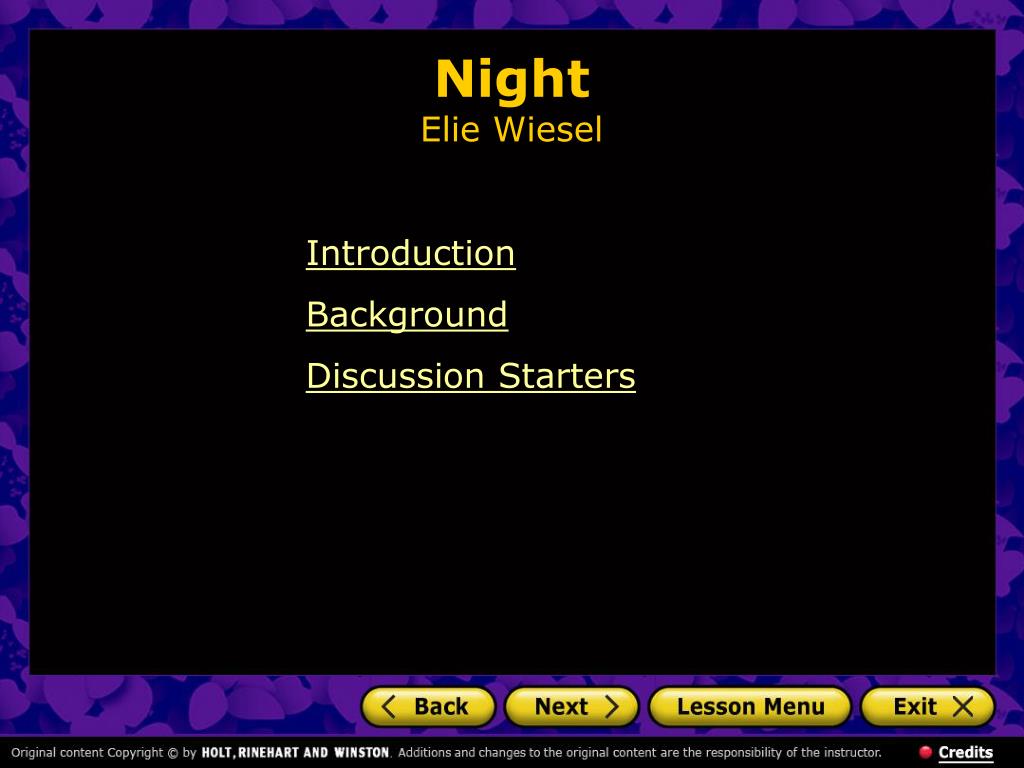 Night
Elie Wiesel

Introduction

Background

Discussion Starters

Back Next Lesson Menu Exit

Original content Copyright © by HOLT, RINEHART AND WINSTON. Additions and changes to the original content are the responsibility of the instructor.

Credits